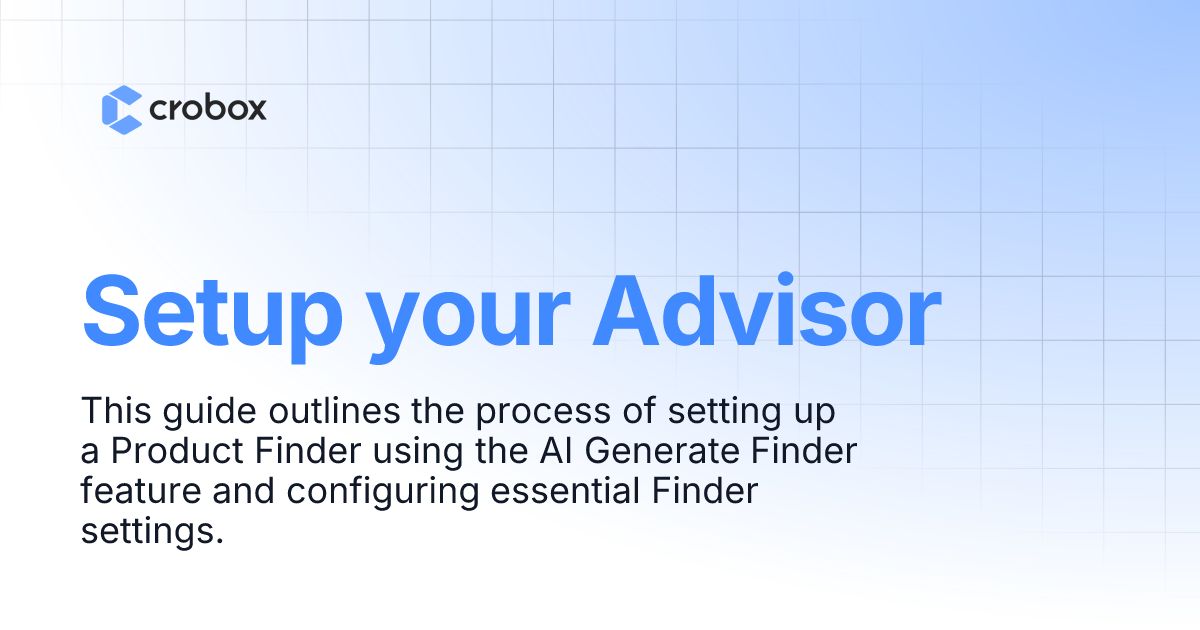 crobox

Setup your Advisor

This guide outlines the process of setting up a Product Finder using the AI Generate Finder feature and configuring essential Finder settings.